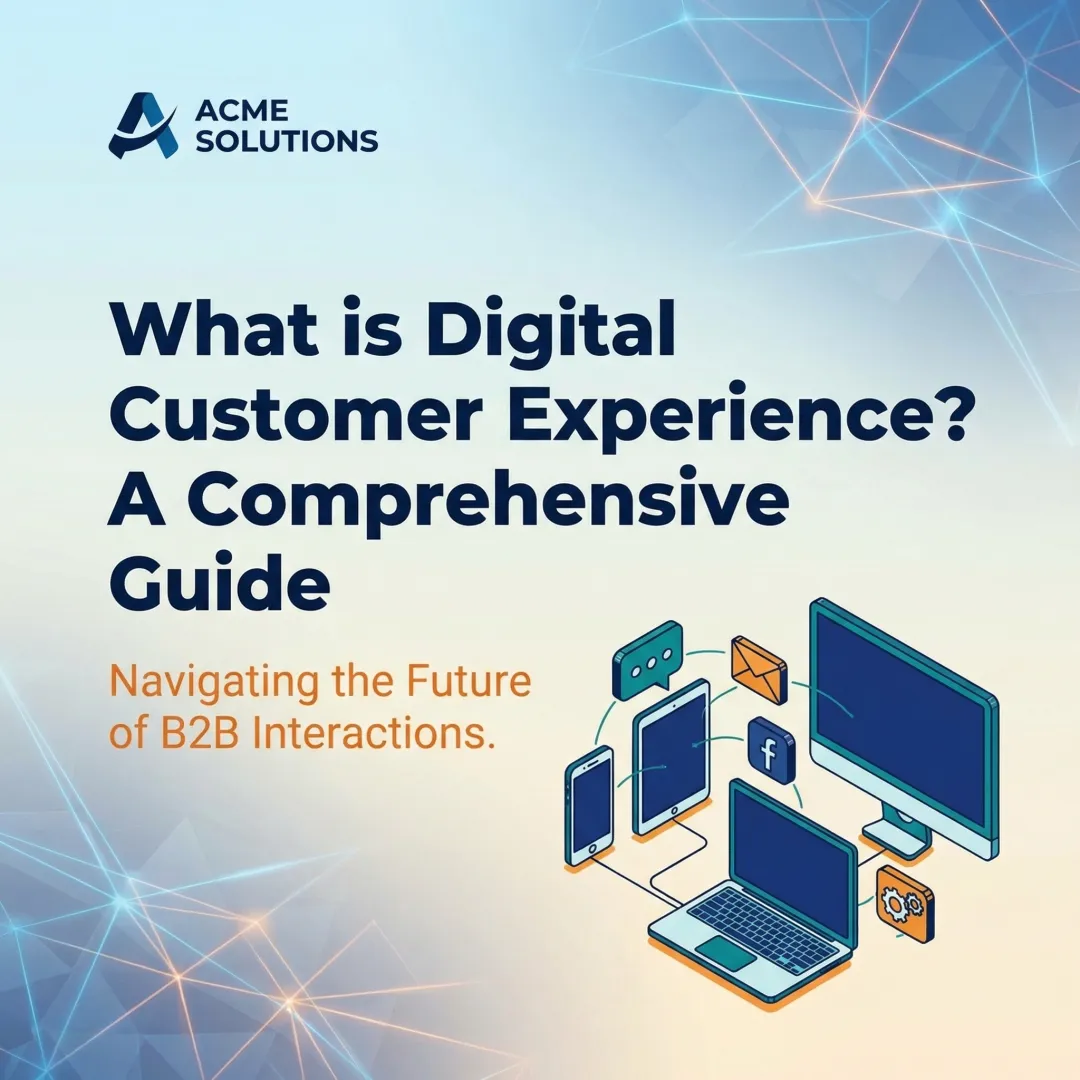 ACME SOLUTIONS

What is Digital Customer Experience? A Comprehensive Guide

Navigating the Future of B2B Interactions.

f